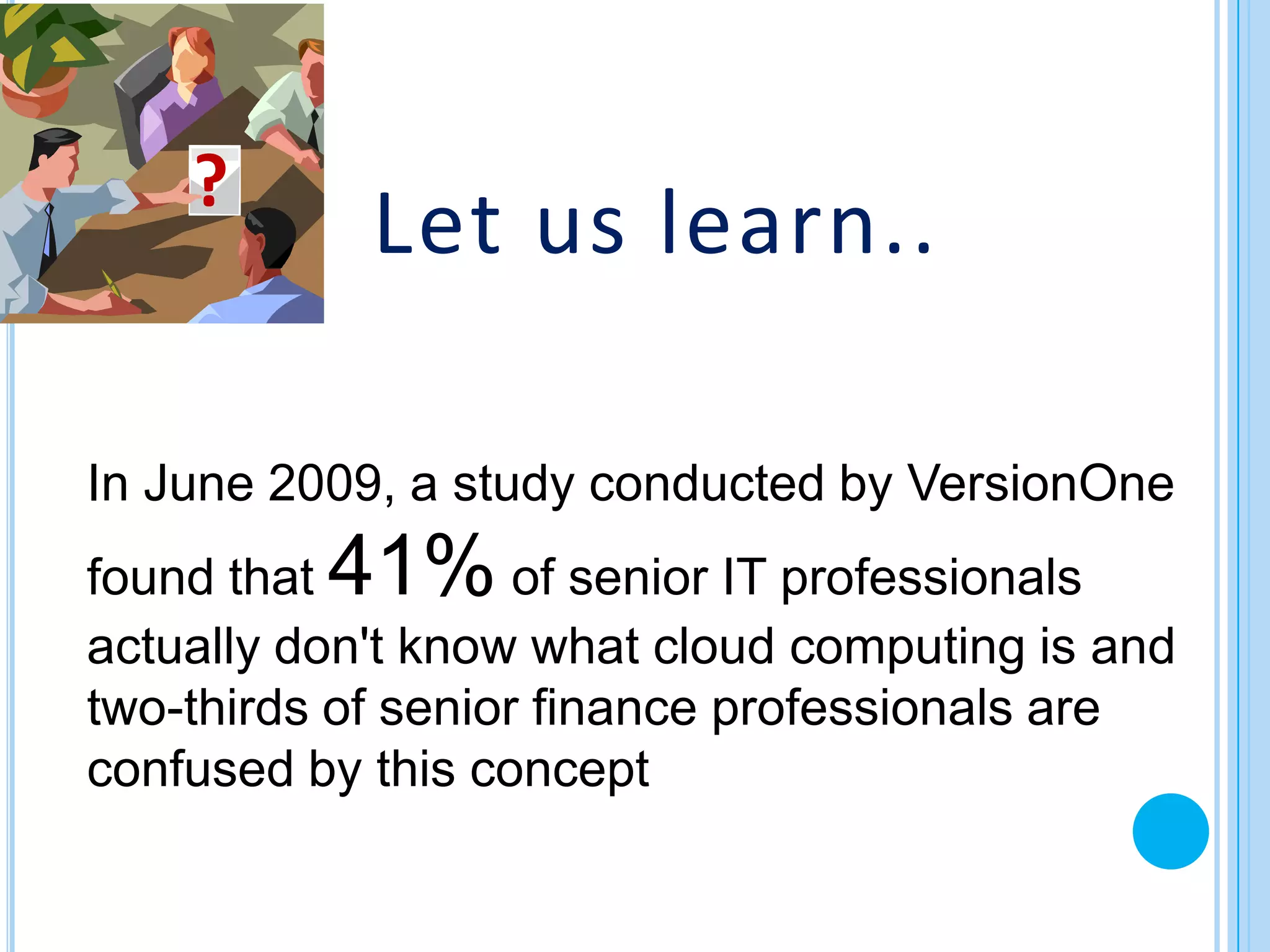 ?

Let us learn..

In June 2009, a study conducted by VersionOne found that 41% of senior IT professionals actually don't know what cloud computing is and two-thirds of senior finance professionals are confused by this concept